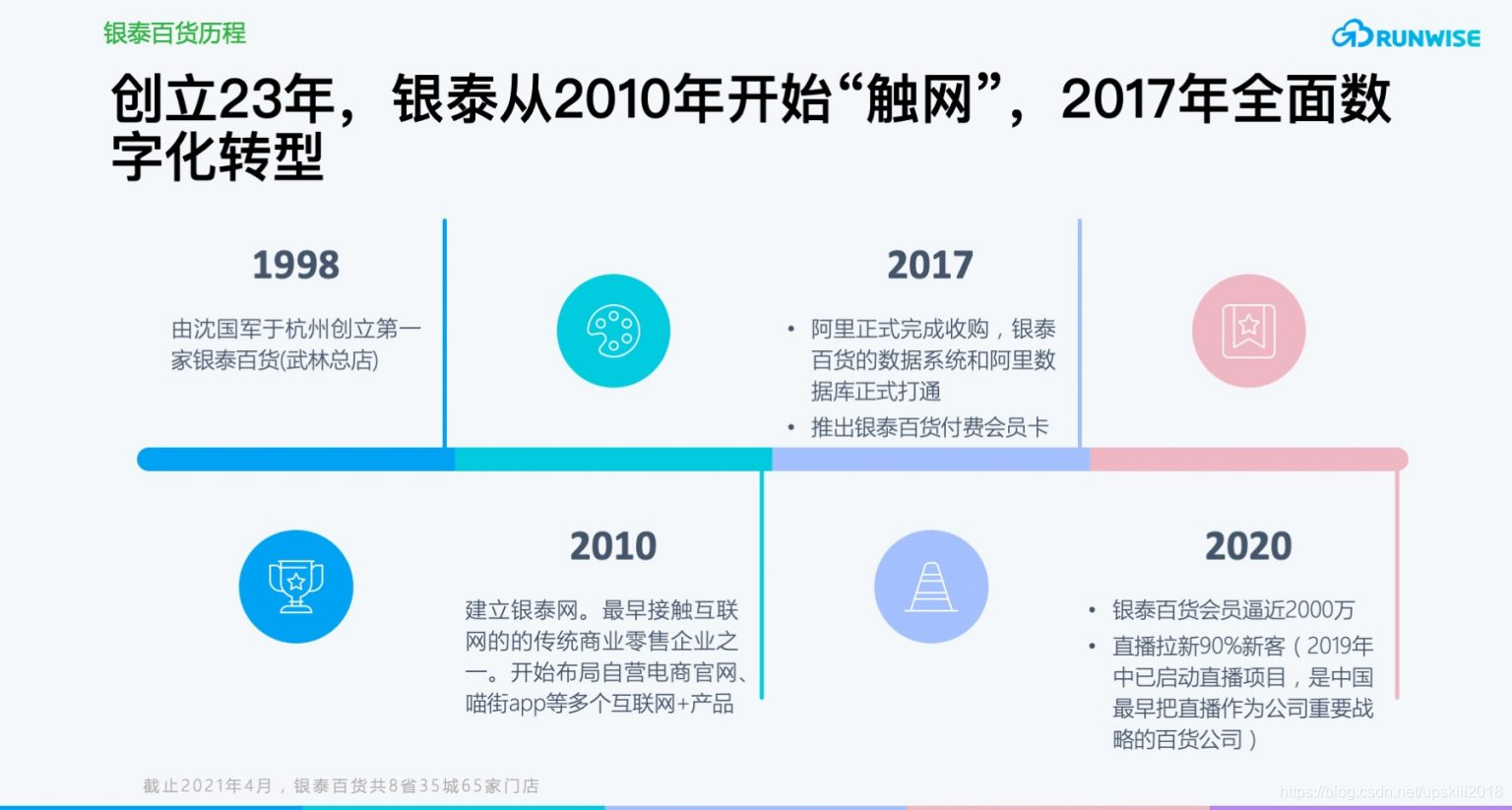 银泰百货历程

RUNWISE

创立23年，银泰从2010年开始“触网”，2017年全面数字化转型

1998

由沈国军于杭州创立第一家银泰百货(武林总店)

2017

• 阿里正式完成收购，银泰百货的数据系统和阿里数据库正式打通
• 推出银泰百货付费会员卡

2010

建立银泰网。最早接触互联网的的传统商业零售企业之一。开始布局自营电商官网、喵街app等多个互联网+产品

2020

• 银泰百货会员逼近2000万
• 直播拉新90%新客（2019年中已启动直播项目，是中国最早把直播作为公司重要战略的百货公司）

截止2021年4月，银泰百货共8省35城65家门店

https://blog.csdn.net/upskill2018